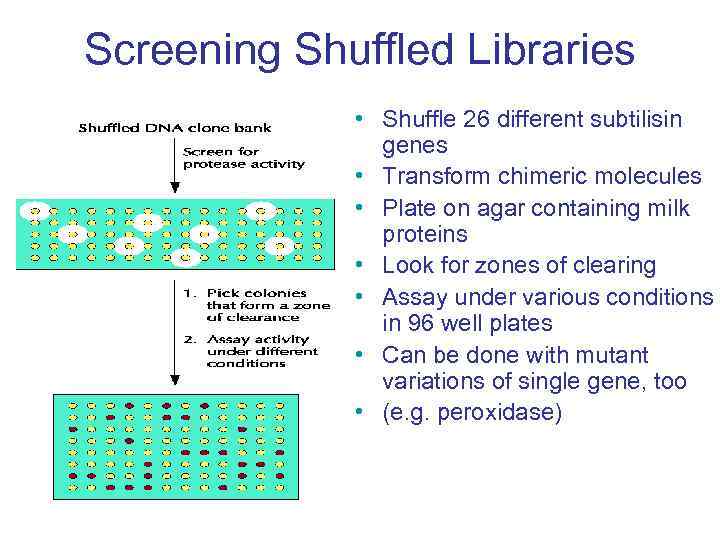 Screening Shuffled Libraries

Shuffled DNA clone bank

Screen for protease activity

1. Pick colonies that form a zone of clearance

2. Assay activity under different conditions

• Shuffle 26 different subtilisin genes
• Transform chimeric molecules
• Plate on agar containing milk proteins
• Look for zones of clearing
• Assay under various conditions in 96 well plates
• Can be done with mutant variations of single gene, too
• (e.g. peroxidase)